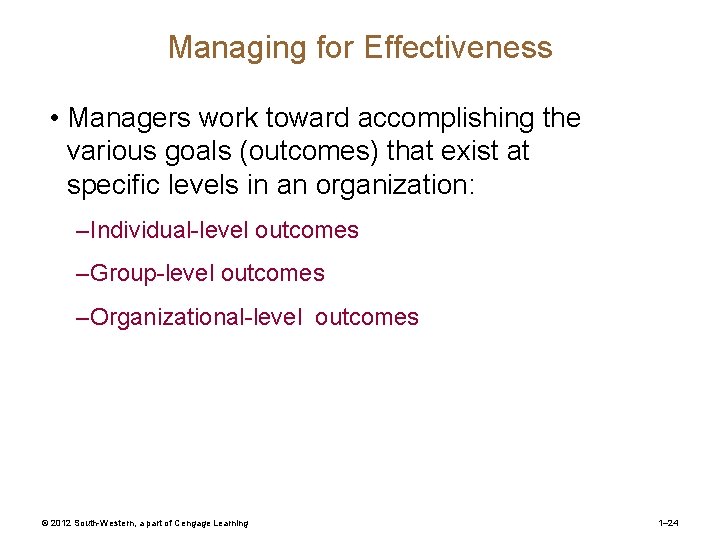 Managing for Effectiveness

• Managers work toward accomplishing the various goals (outcomes) that exist at specific levels in an organization:

–Individual-level outcomes

–Group-level outcomes

–Organizational-level outcomes

© 2012 South-Western, a part of Cengage Learning

1–24